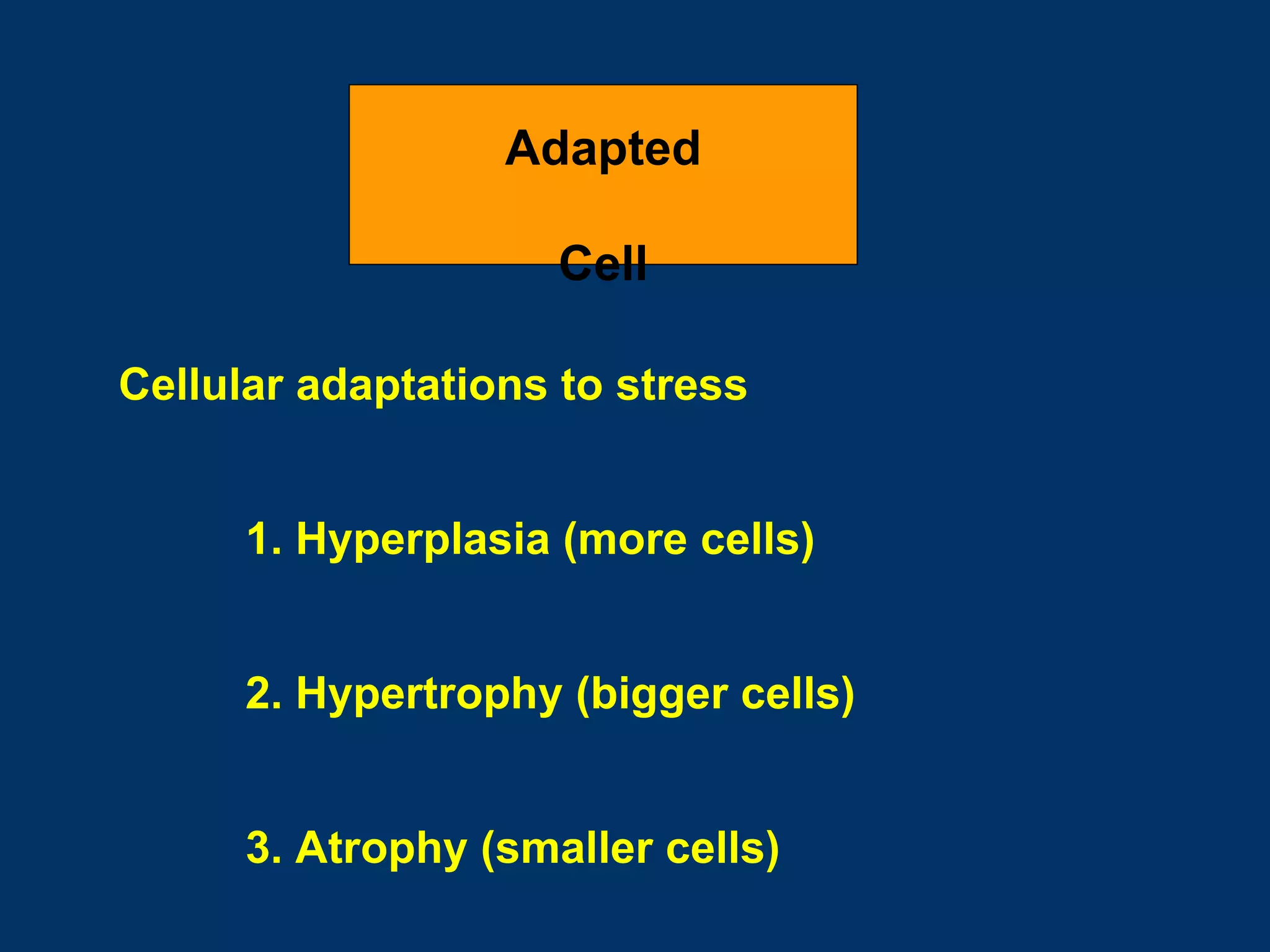 Adapted

Cell

Cellular adaptations to stress

1. Hyperplasia (more cells)

2. Hypertrophy (bigger cells)

3. Atrophy (smaller cells)